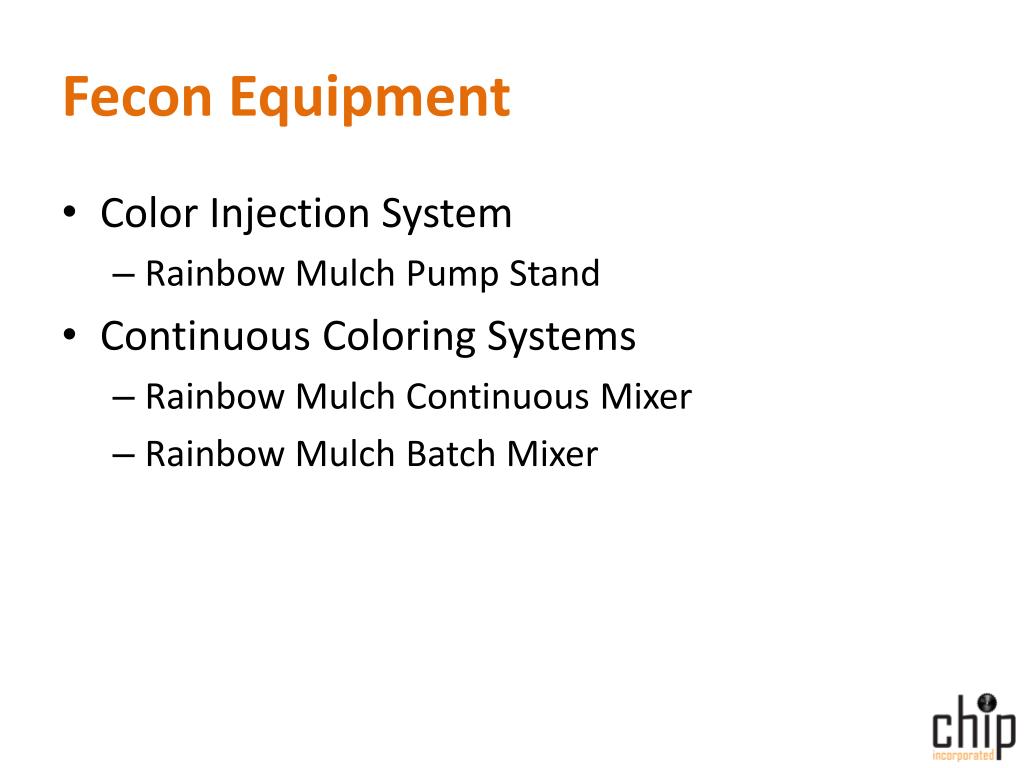 Fecon Equipment

• Color Injection System
– Rainbow Mulch Pump Stand

• Continuous Coloring Systems
– Rainbow Mulch Continuous Mixer
– Rainbow Mulch Batch Mixer

chip
incorporated